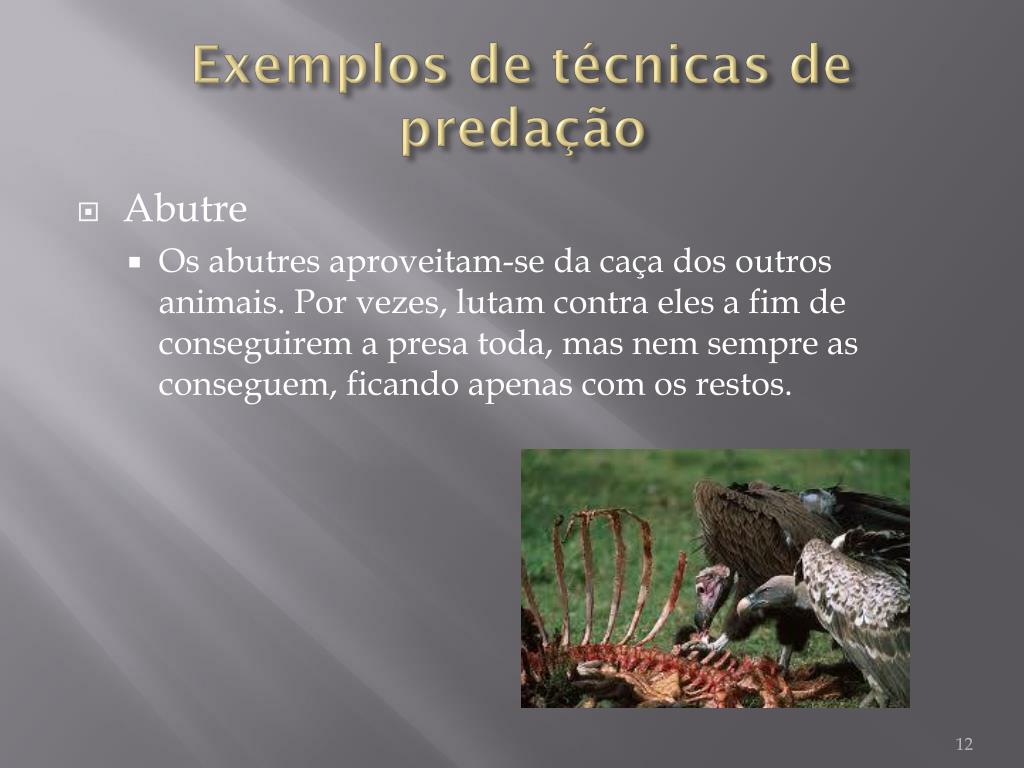 Exemplos de técnicas de predação

Abutre

Os abutres aproveitam-se da caça dos outros animais. Por vezes, lutam contra eles a fim de conseguirem a presa toda, mas nem sempre as conseguem, ficando apenas com os restos.

12